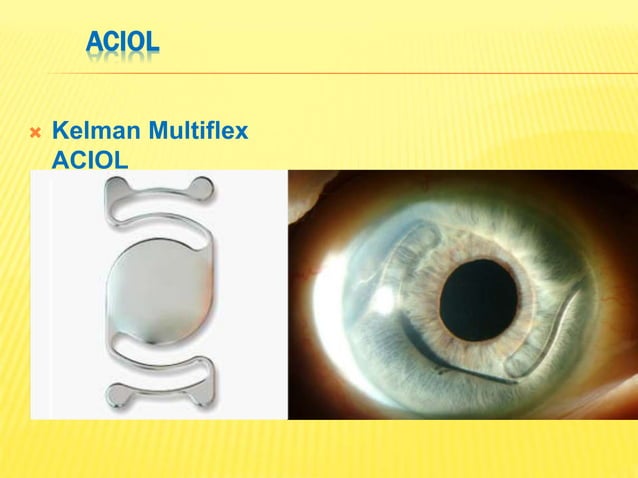 ACIOL

Kelman Multiflex ACIOL